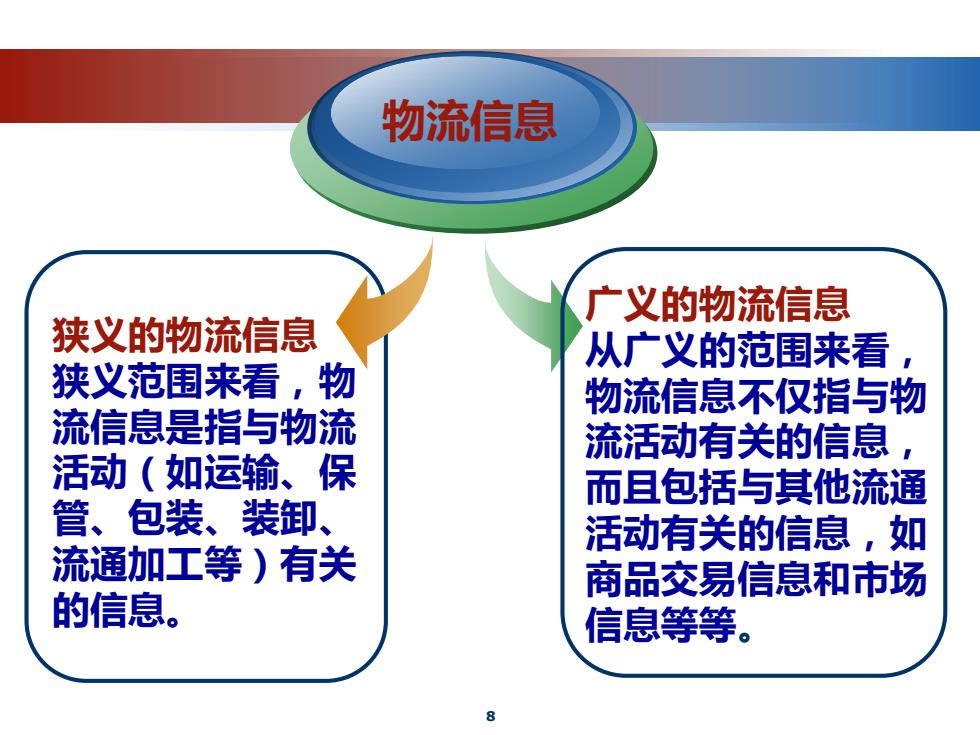 物流信息

狭义的物流信息
狭义范围来看，物流信息是指与物流活动（如运输、保管、包装、装卸、流通加工等）有关的信息。

广义的物流信息
从广义的范围来看，物流信息不仅指与物流活动有关的信息，而且包括与其他流通活动有关的信息，如商品交易信息和市场信息等等。

8